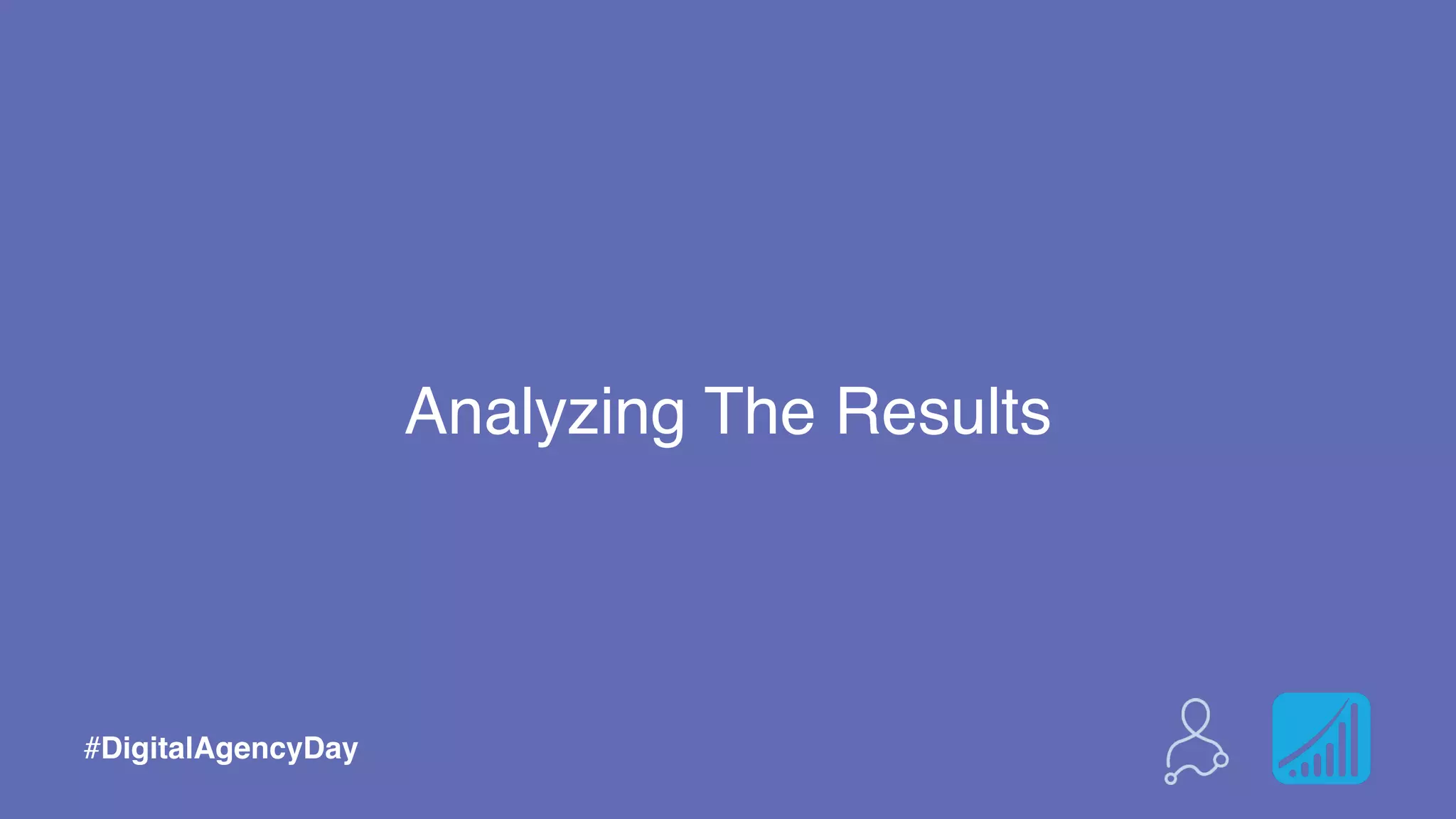 Analyzing The Results

#DigitalAgencyDay